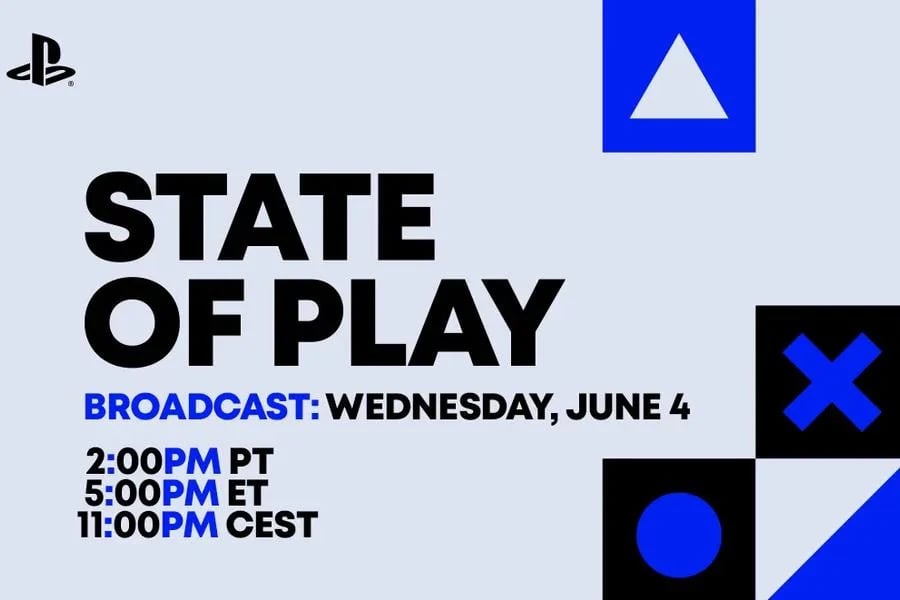 STATE OF PLAY

BROADCAST: WEDNESDAY, JUNE 4

2:00PM PT
5:00PM ET
11:00PM CEST